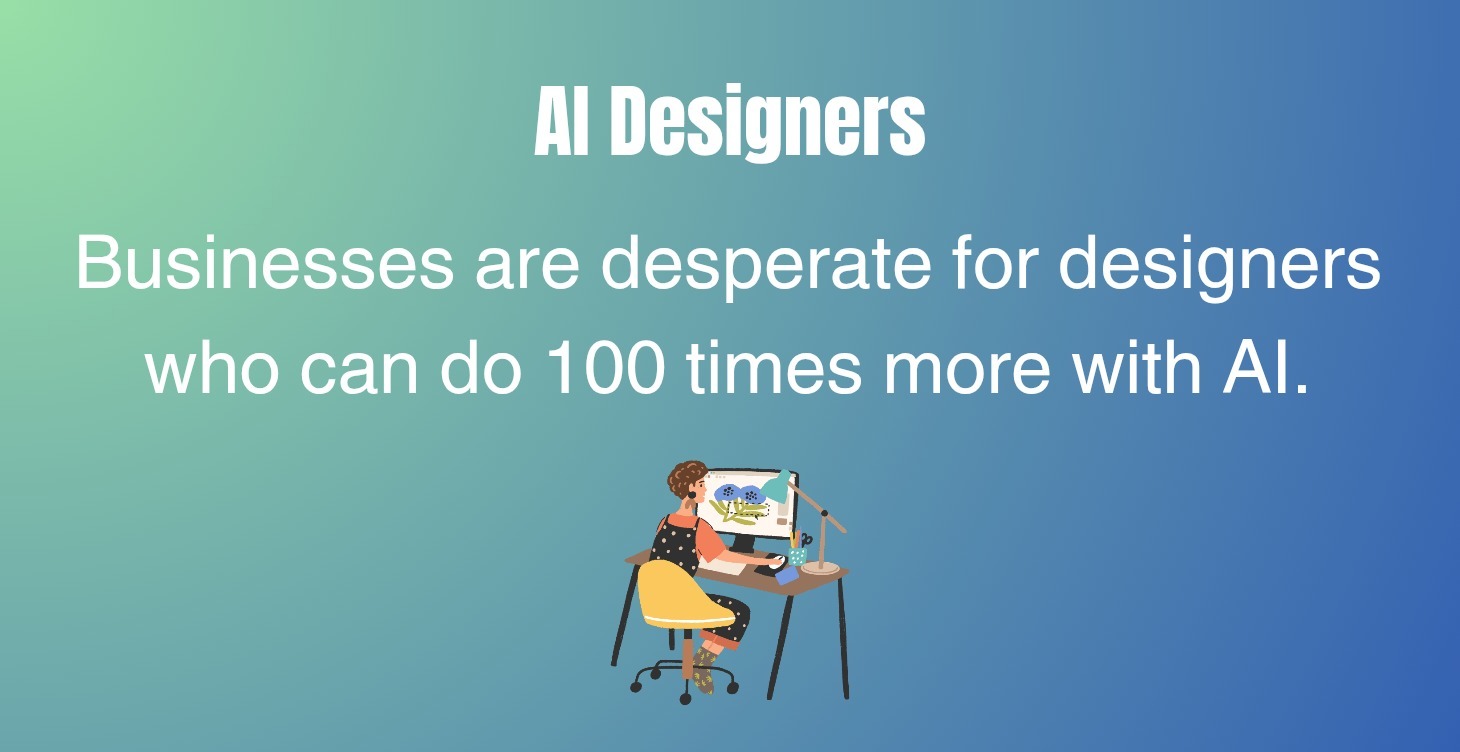 AI Designers

Businesses are desperate for designers who can do 100 times more with AI.